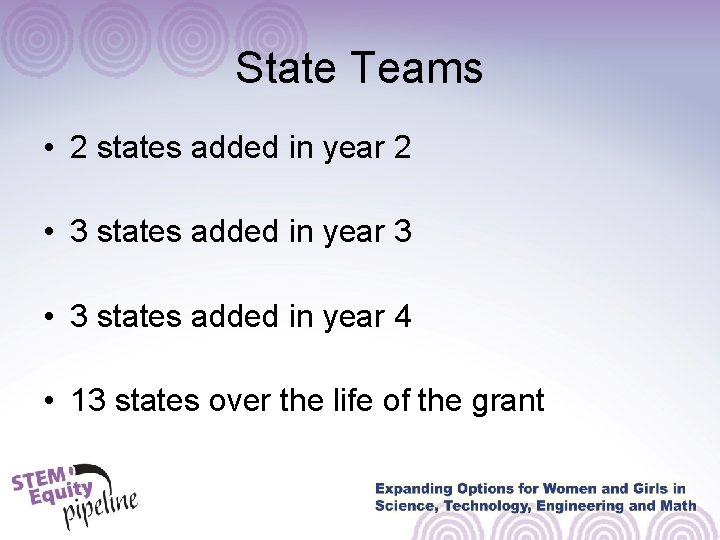 State Teams

• 2 states added in year 2

• 3 states added in year 3

• 3 states added in year 4

• 13 states over the life of the grant

STEM Equity pipeline

Expanding Options for Women and Girls in Science, Technology, Engineering and Math